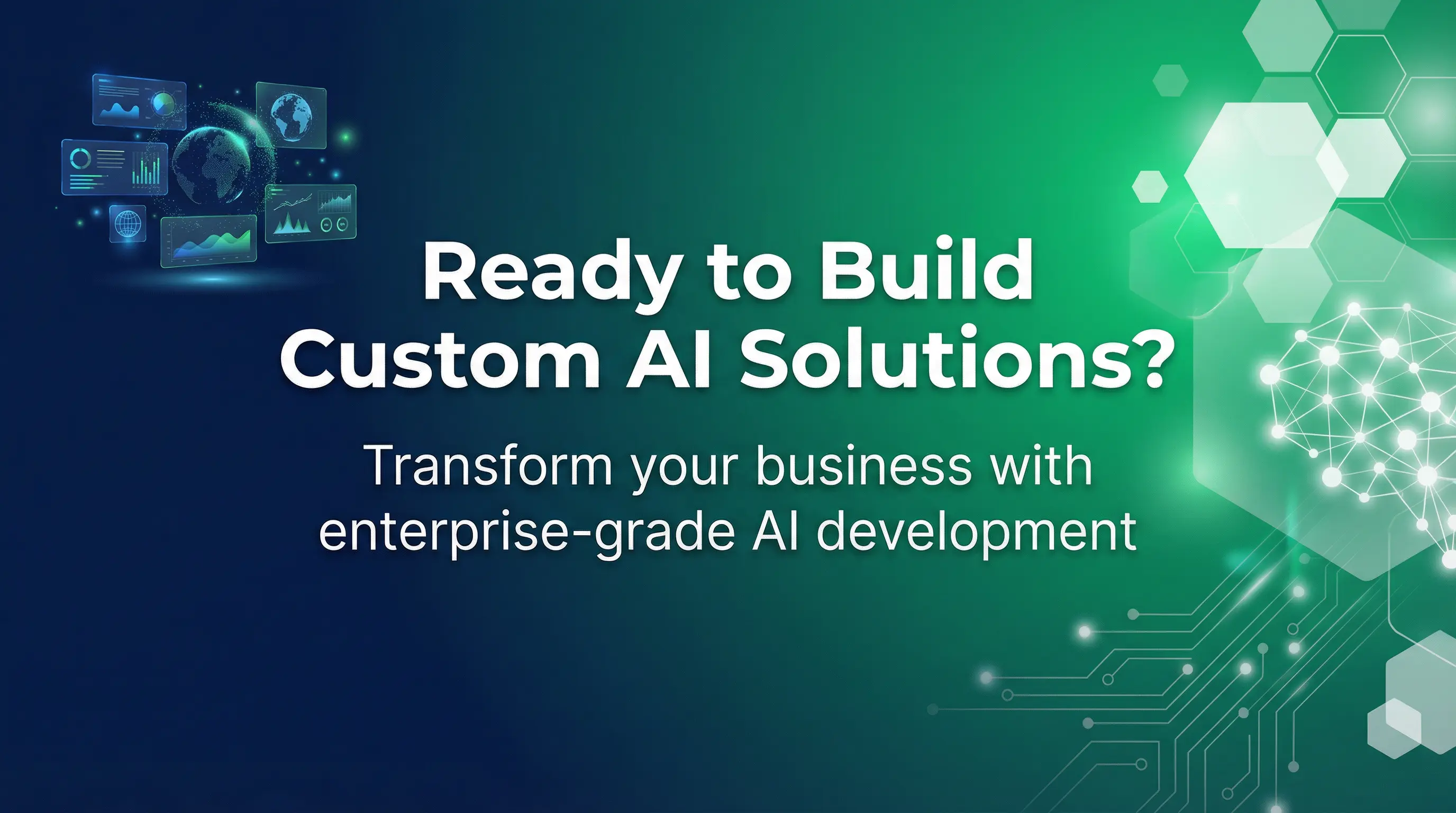 Ready to Build Custom AI Solutions?

Transform your business with enterprise-grade AI development